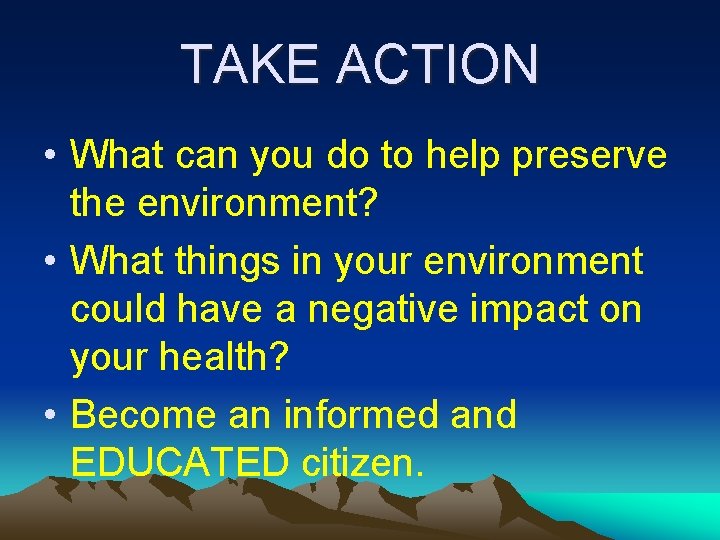 TAKE ACTION

• What can you do to help preserve the environment?

• What things in your environment could have a negative impact on your health?

• Become an informed and EDUCATED citizen.